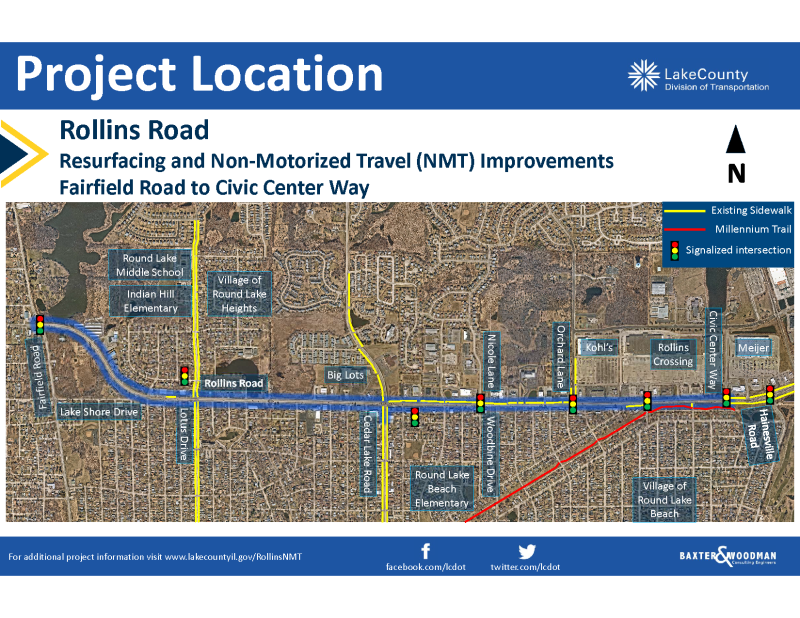 Project Location

LakeCounty
Division of Transportation

Rollins Road
Resurfacing and Non-Motorized Travel (NMT) Improvements
Fairfield Road to Civic Center Way

N

Existing Sidewalk
Millennium Trail
Signalized intersection

Round Lake Middle School
Indian Hill Elementary
Village of Round Lake Heights
Fairfield Road
Lake Shore Drive
Lotus Drive
Rollins Road
Big Lots
Cedar Lake Road
Round Lake Beach Elementary
Nicole Lane
Woodbine Drive
Orchard Lane
Kohl's
Rollins Crossing
Civic Center Way
Meijer
Hainesville Road
Village of Round Lake Beach

For additional project information visit www.lakecountyil.gov/RollinsNMT
facebook.com/lcdot
twitter.com/lcdot
BAXTER & WOODMAN
Consulting Engineers